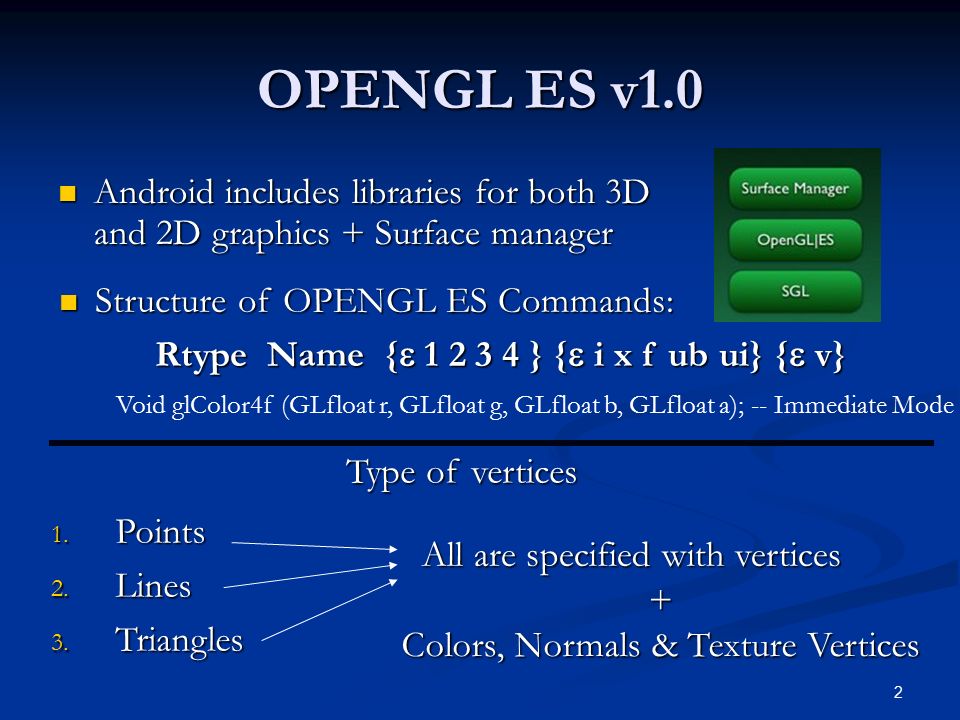 OPENGL ES v1.0

Android includes libraries for both 3D and 2D graphics + Surface manager

Surface Manager

OpenGL|ES

SGL

Structure of OPENGL ES Commands:

Rtype Name {ε 1 2 3 4 } {ε i x f ub ui} {ε v}

Void glColor4f (GLfloat r, GLfloat g, GLfloat b, GLfloat a); -- Immediate Mode

Type of vertices

1. Points
2. Lines
3. Triangles

All are specified with vertices
+
Colors, Normals & Texture Vertices

2